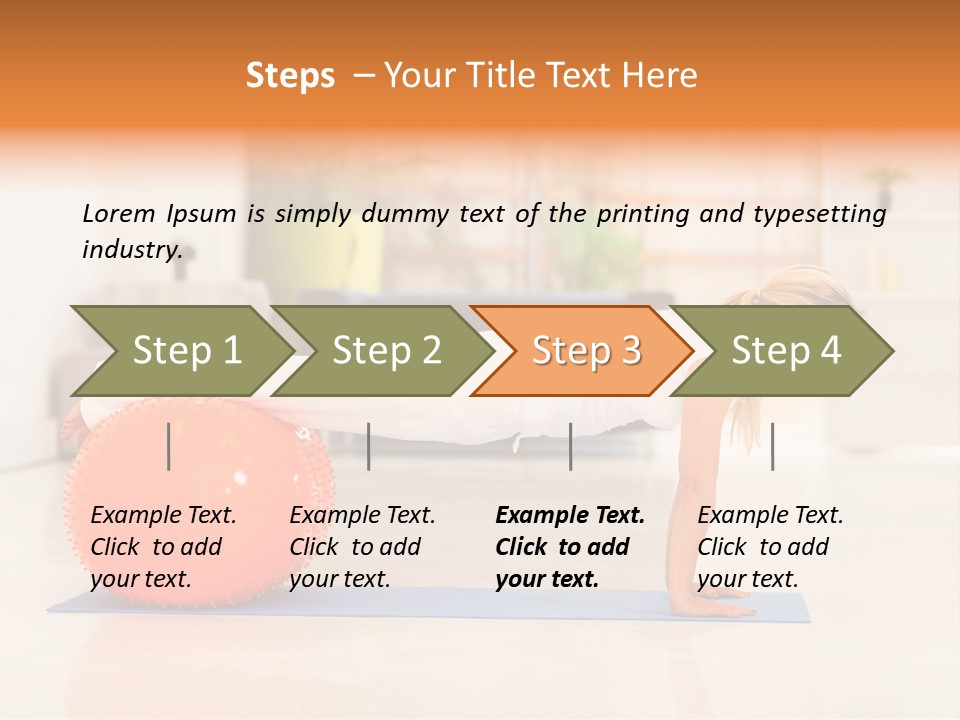 Steps – Your Title Text Here

Lorem Ipsum is simply dummy text of the printing and typesetting industry.

Step 1

Step 2

Step 3

Step 4

Example Text. Click to add your text.

Example Text. Click to add your text.

Example Text. Click to add your text.

Example Text. Click to add your text.